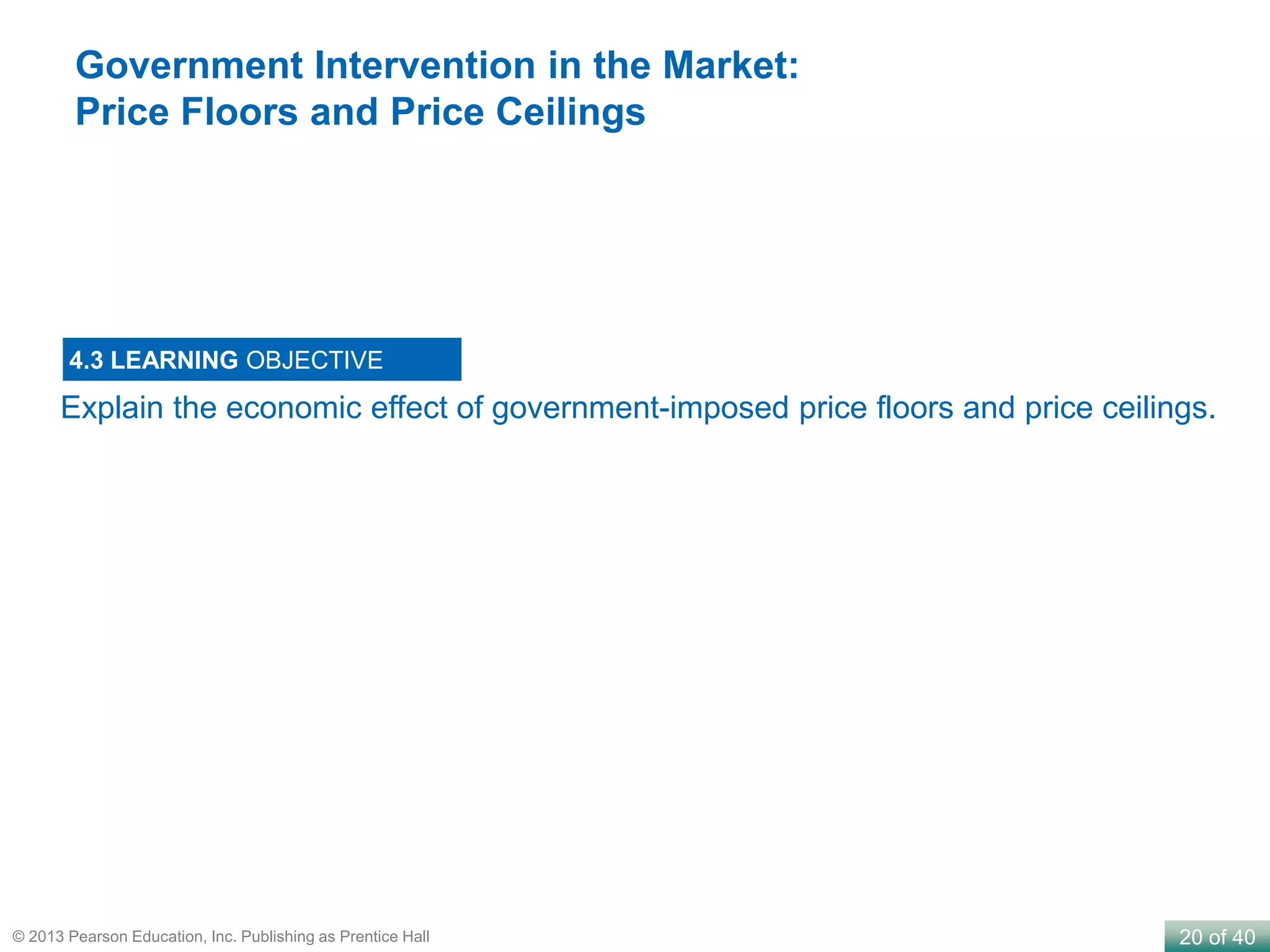 Government Intervention in the Market:
Price Floors and Price Ceilings

4.3 LEARNING OBJECTIVE

Explain the economic effect of government-imposed price floors and price ceilings.

© 2013 Pearson Education, Inc. Publishing as Prentice Hall

20 of 40